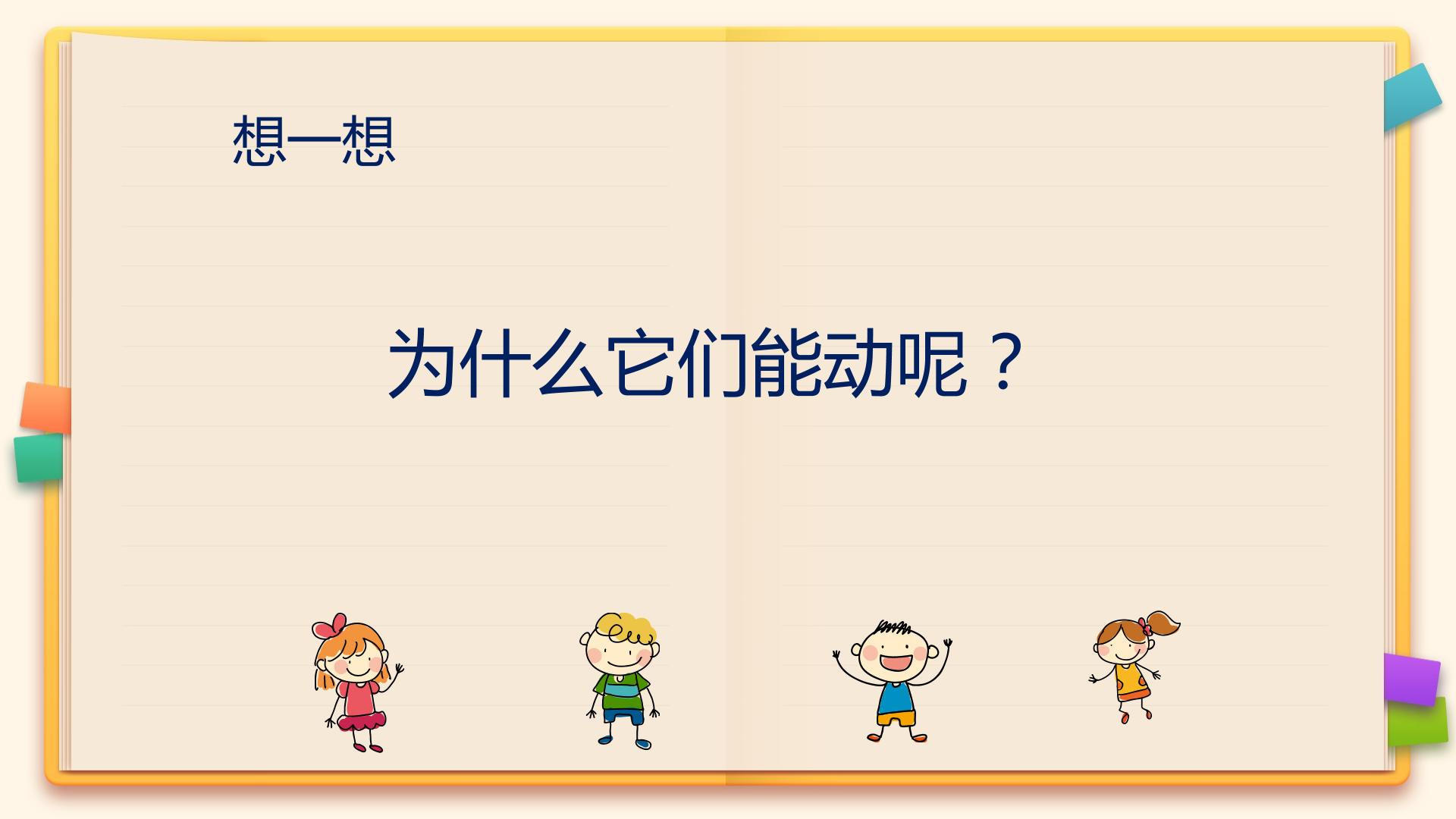 想一想

为什么它们能动呢？